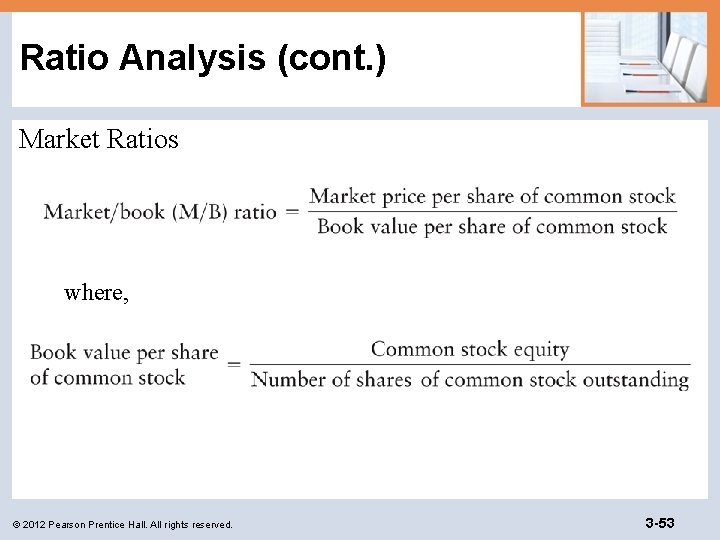 Ratio Analysis (cont.)

Market Ratios

$\text{Market/book (M/B) ratio} = \frac{\text{Market price per share of common stock}}{\text{Book value per share of common stock}}$

where,

$\text{Book value per share of common stock} = \frac{\text{Common stock equity}}{\text{Number of shares of common stock outstanding}}$

© 2012 Pearson Prentice Hall. All rights reserved.

3-53